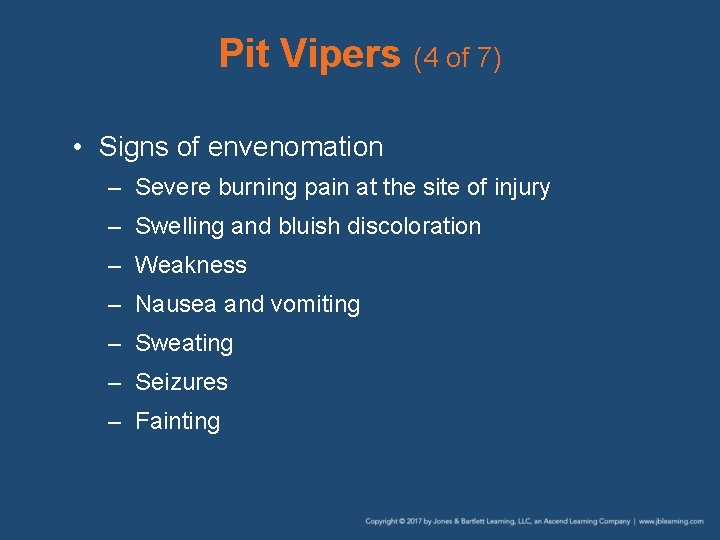 Pit Vipers (4 of 7)

• Signs of envenomation
– Severe burning pain at the site of injury
– Swelling and bluish discoloration
– Weakness
– Nausea and vomiting
– Sweating
– Seizures
– Fainting

Copyright © 2017 by Jones & Bartlett Learning, LLC, an Ascend Learning Company | www.jblearning.com